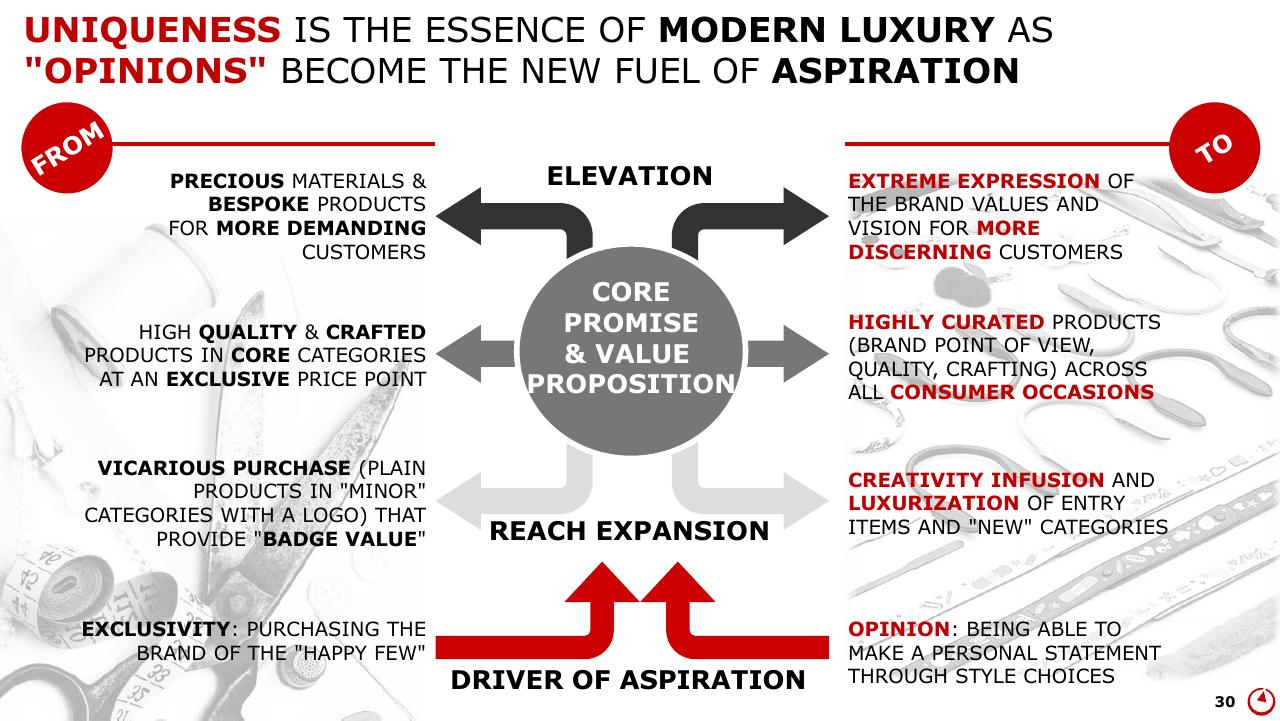 UNIQUENESS IS THE ESSENCE OF MODERN LUXURY AS "OPINIONS" BECOME THE NEW FUEL OF ASPIRATION

FROM

PRECIOUS MATERIALS & BESPOKE PRODUCTS FOR MORE DEMANDING CUSTOMERS

HIGH QUALITY & CRAFTED PRODUCTS IN CORE CATEGORIES AT AN EXCLUSIVE PRICE POINT

VICARIOUS PURCHASE (PLAIN PRODUCTS IN "MINOR" CATEGORIES WITH A LOGO) THAT PROVIDE "BADGE VALUE"

EXCLUSIVITY: PURCHASING THE BRAND OF THE "HAPPY FEW"

ELEVATION

CORE PROMISE & VALUE PROPOSITION

REACH EXPANSION

DRIVER OF ASPIRATION

TO

EXTREME EXPRESSION OF THE BRAND VALUES AND VISION FOR MORE DISCERNING CUSTOMERS

HIGHLY CURATED PRODUCTS (BRAND POINT OF VIEW, QUALITY, CRAFTING) ACROSS ALL CONSUMER OCCASIONS

CREATIVITY INFUSION AND LUXURIZATION OF ENTRY ITEMS AND "NEW" CATEGORIES

OPINION: BEING ABLE TO MAKE A PERSONAL STATEMENT THROUGH STYLE CHOICES

30